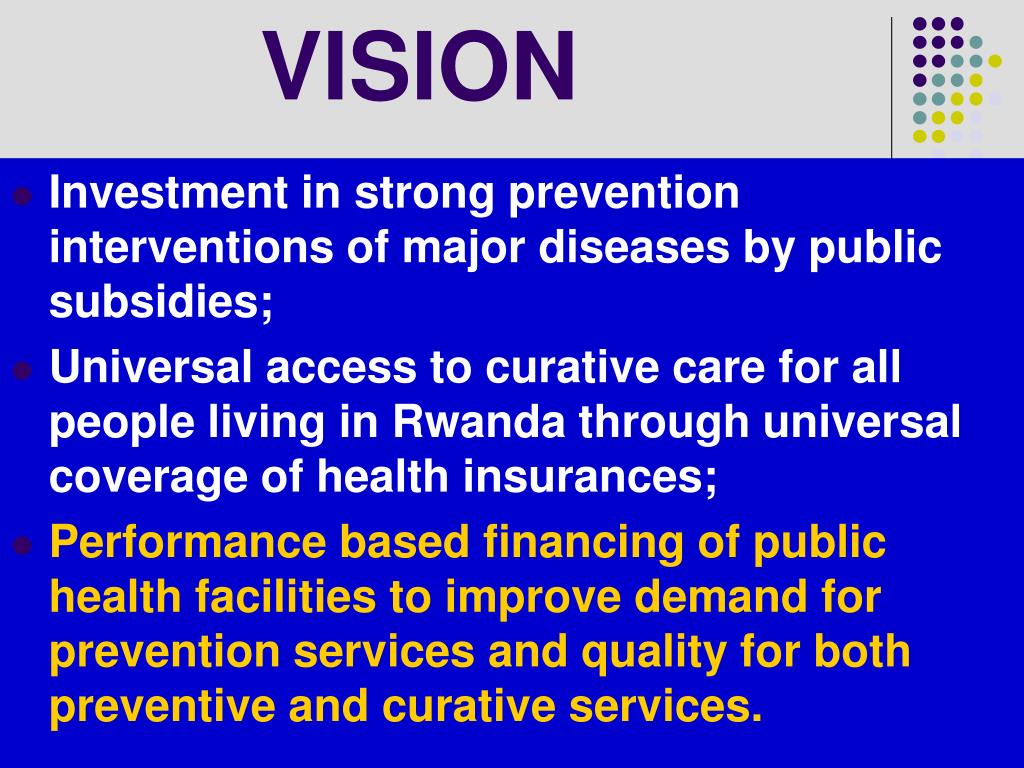 VISION

Investment in strong prevention interventions of major diseases by public subsidies;

Universal access to curative care for all people living in Rwanda through universal coverage of health insurances;

Performance based financing of public health facilities to improve demand for prevention services and quality for both preventive and curative services.